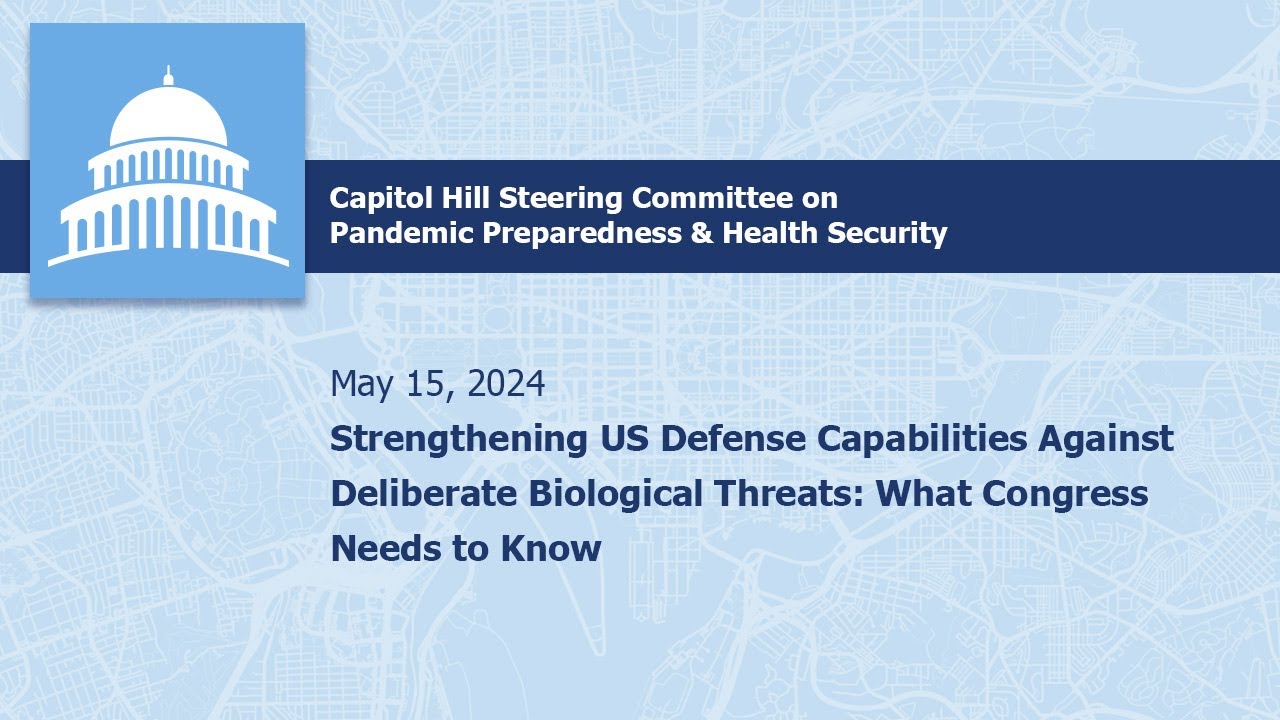 Capitol Hill Steering Committee on
Pandemic Preparedness & Health Security

May 15, 2024

Strengthening US Defense Capabilities Against Deliberate Biological Threats: What Congress Needs to Know